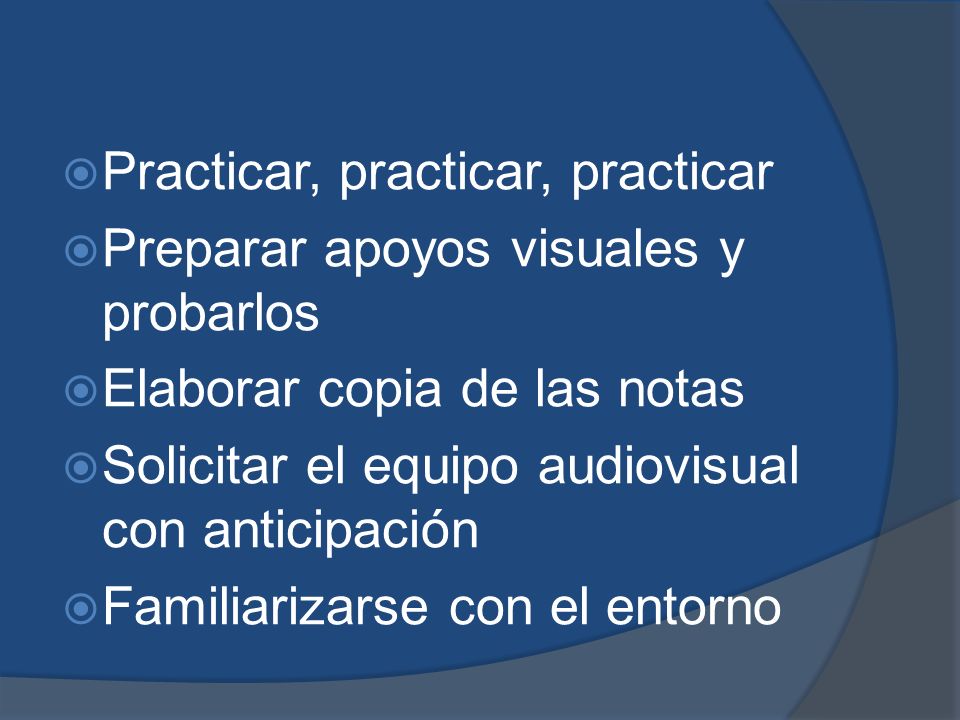 Practicar, practicar, practicar

Preparar apoyos visuales y probarlos

Elaborar copia de las notas

Solicitar el equipo audiovisual con anticipación

Familiarizarse con el entorno